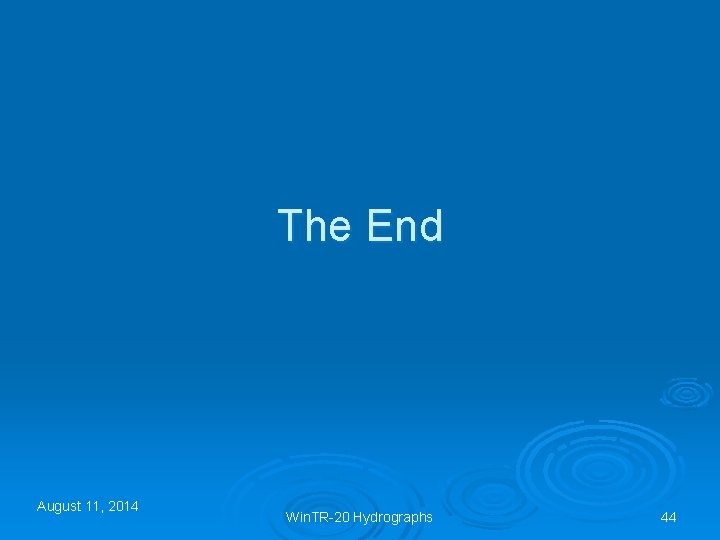 The End

August 11, 2014

WinTR-20 Hydrographs

44